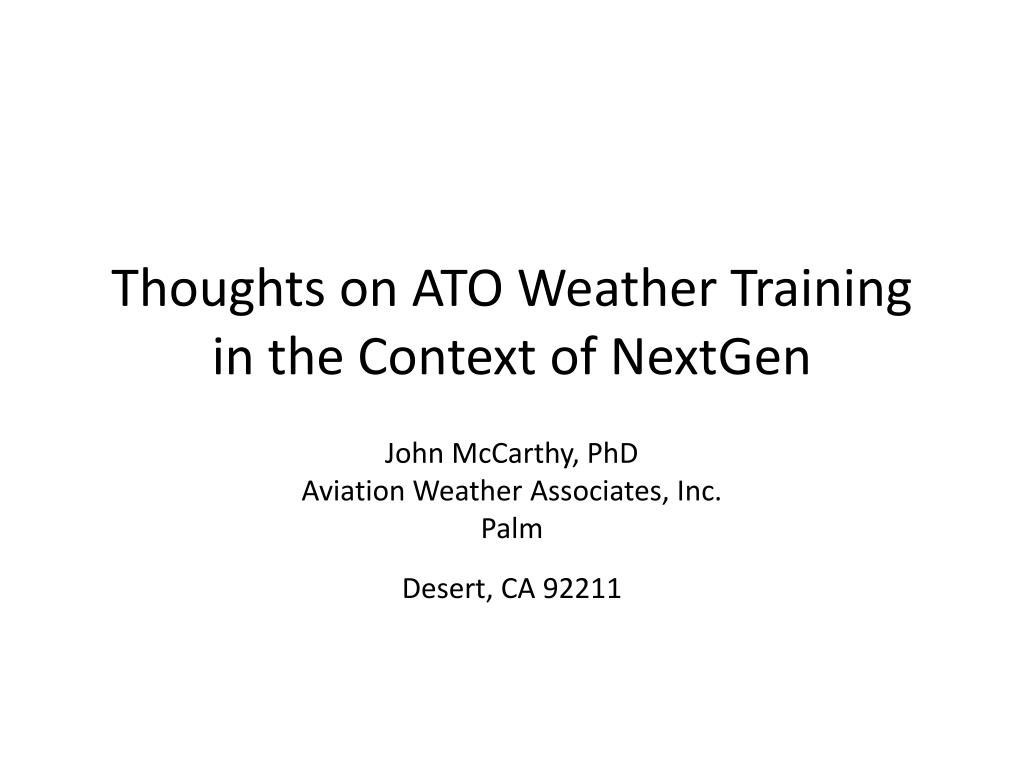 Thoughts on ATO Weather Training in the Context of NextGen

John McCarthy, PhD
Aviation Weather Associates, Inc.
Palm

Desert, CA 92211